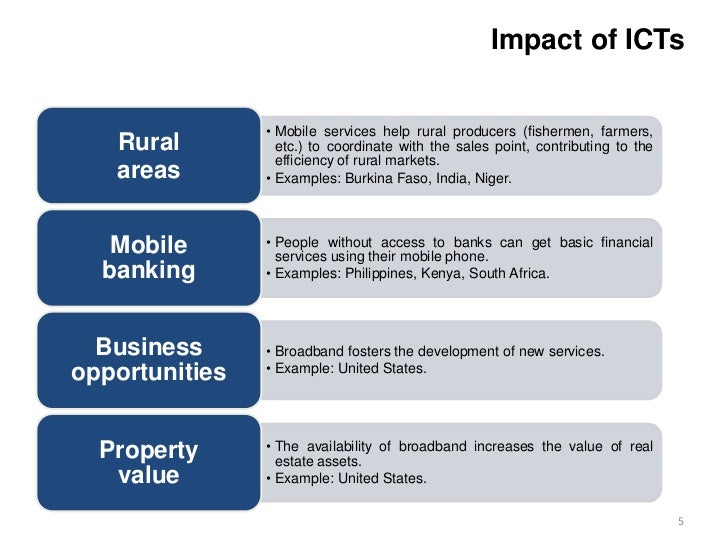 Impact of ICTs

Rural areas

• Mobile services help rural producers (fishermen, farmers, etc.) to coordinate with the sales point, contributing to the efficiency of rural markets.
• Examples: Burkina Faso, India, Niger.

Mobile banking

• People without access to banks can get basic financial services using their mobile phone.
• Examples: Philippines, Kenya, South Africa.

Business opportunities

• Broadband fosters the development of new services.
• Example: United States.

Property value

• The availability of broadband increases the value of real estate assets.
• Example: United States.

5